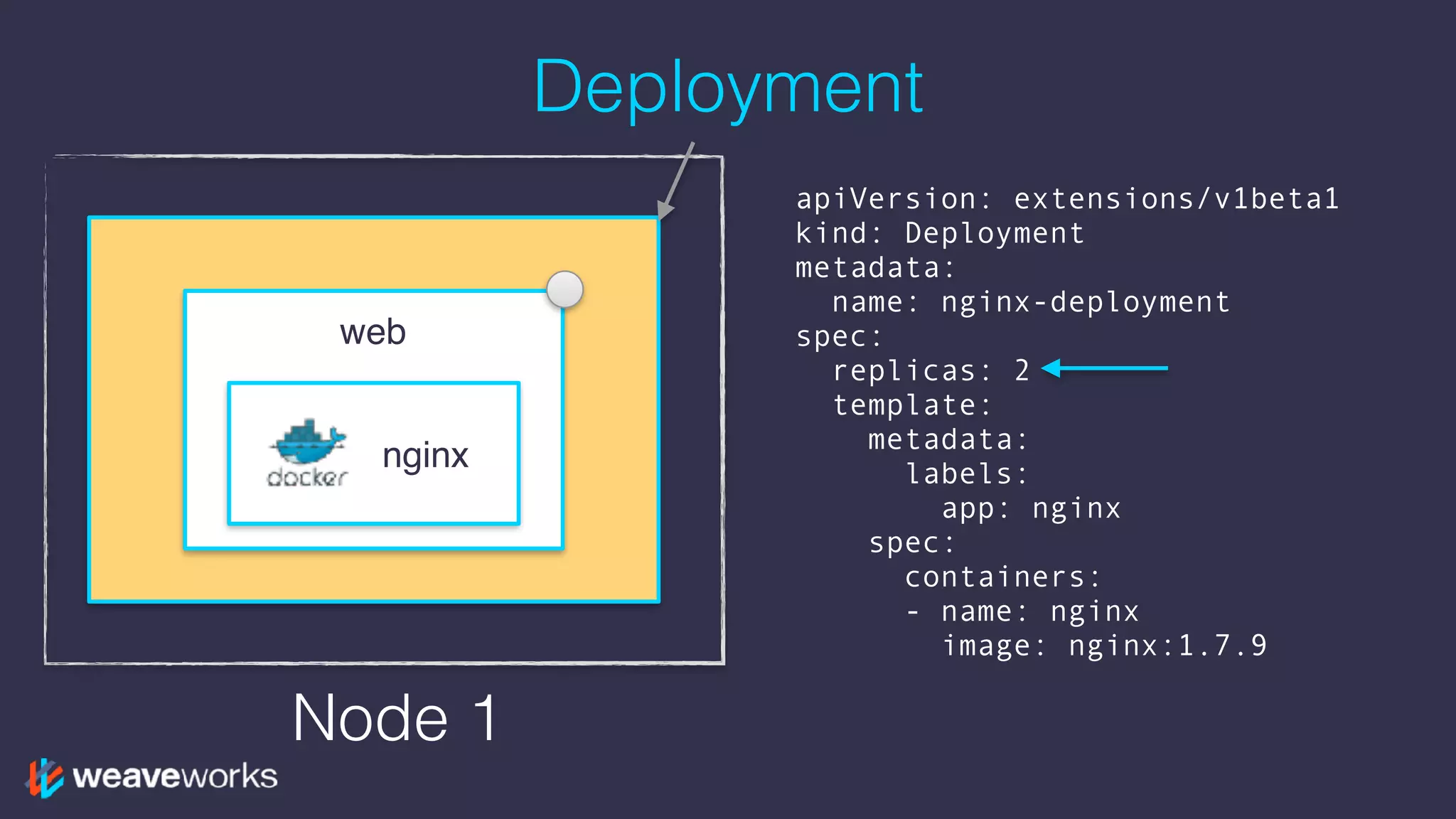 Deployment

web

docker

nginx

Node 1

apiVersion: extensions/v1beta1
kind: Deployment
metadata:
  name: nginx-deployment
spec:
  replicas: 2
  template:
    metadata:
      labels:
        app: nginx
    spec:
      containers:
      - name: nginx
        image: nginx:1.7.9

weaveworks